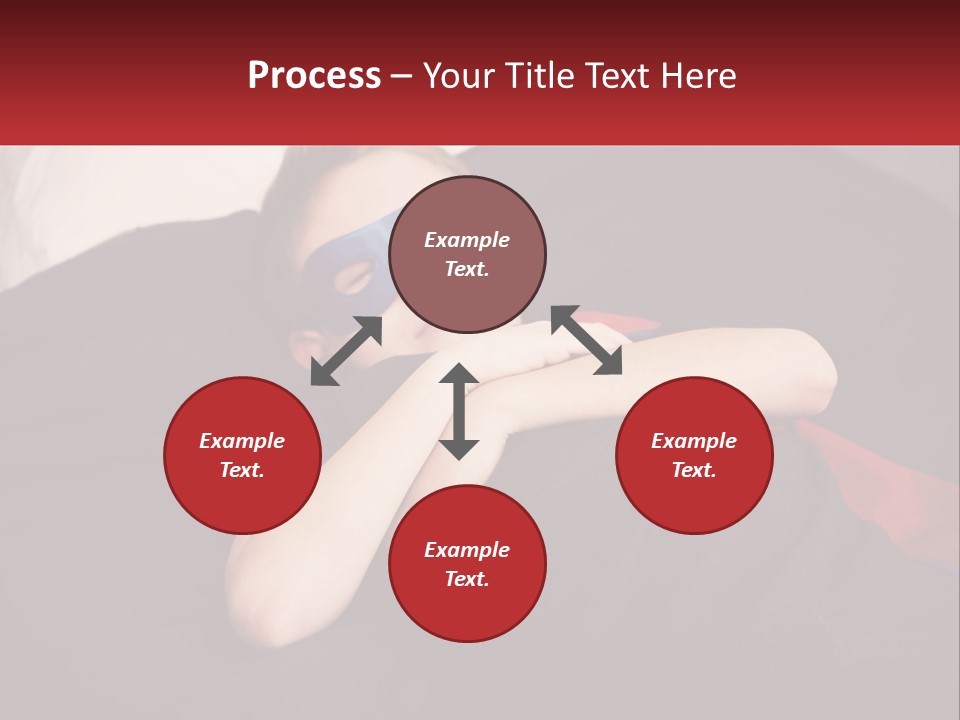 Process – Your Title Text Here

Example Text.

Example Text.

Example Text.

Example Text.